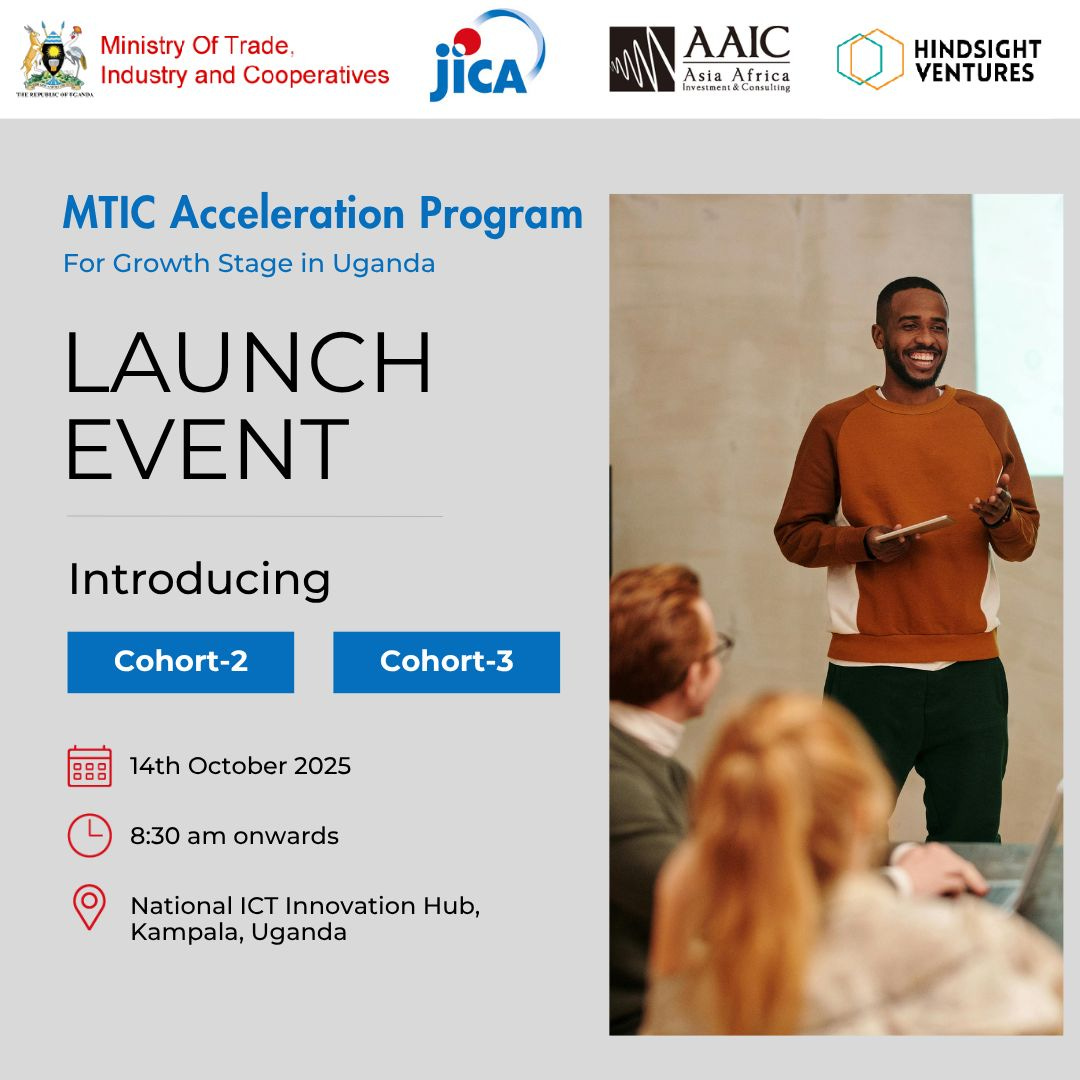 THE REPUBLIC OF UGANDA

Ministry Of Trade, Industry and Cooperatives

jica

AAIC Asia Africa Investment & Consulting

HINDSIGHT VENTURES

MTIC Acceleration Program

For Growth Stage in Uganda

LAUNCH EVENT

Introducing

Cohort-2

Cohort-3

14th October 2025

8:30 am onwards

National ICT Innovation Hub, Kampala, Uganda